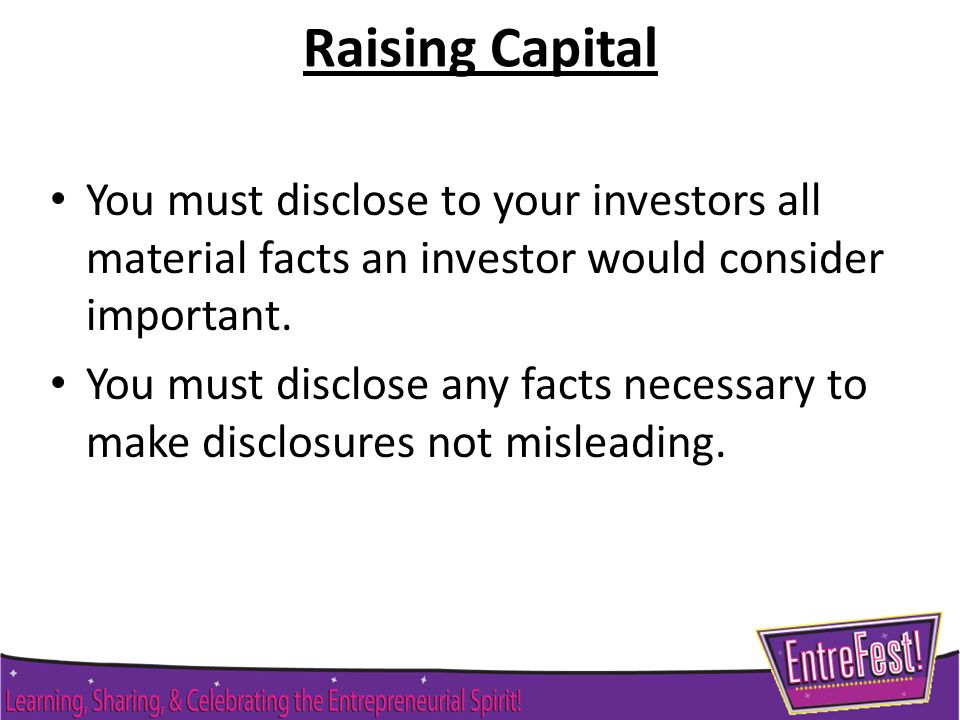 Raising Capital

• You must disclose to your investors all material facts an investor would consider important.
• You must disclose any facts necessary to make disclosures not misleading.

Learning, Sharing, & Celebrating the Entrepreneurial Spirit!

EntreFest!